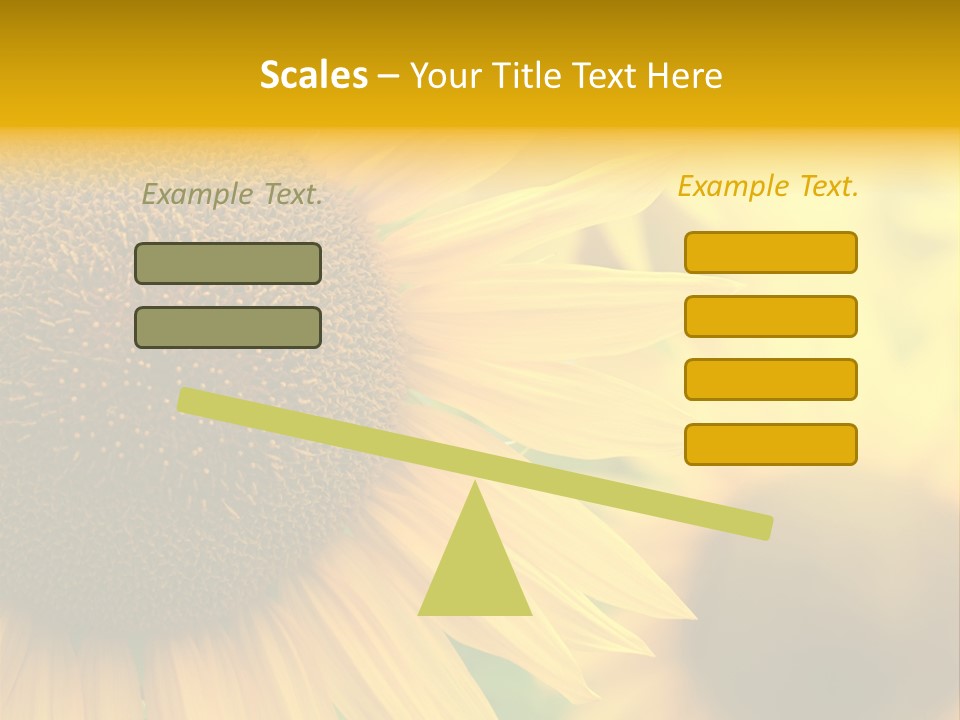 Scales – Your Title Text Here

Example Text.

Example Text.